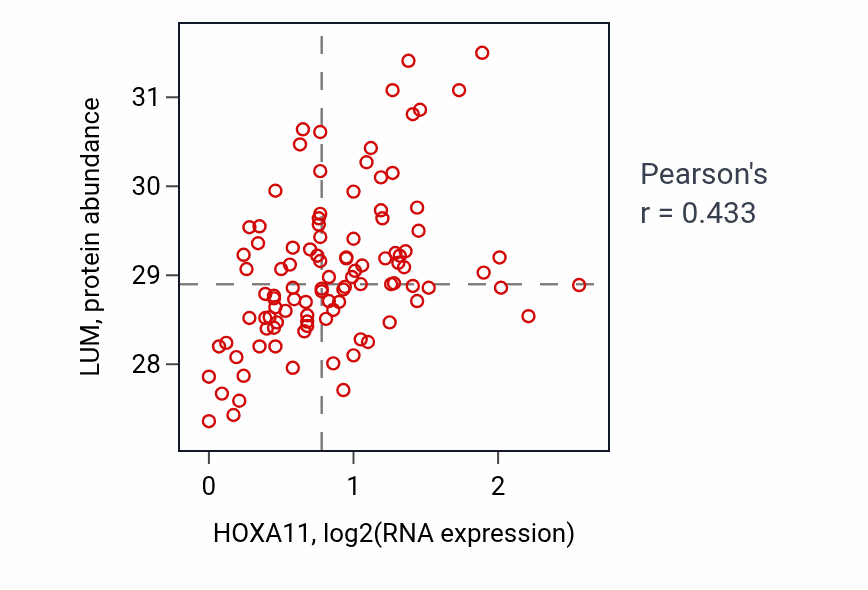 LUM, protein abundance

31
30
29
28

0
1
2

HOXA11, log2(RNA expression)

Pearson's
r = 0.433